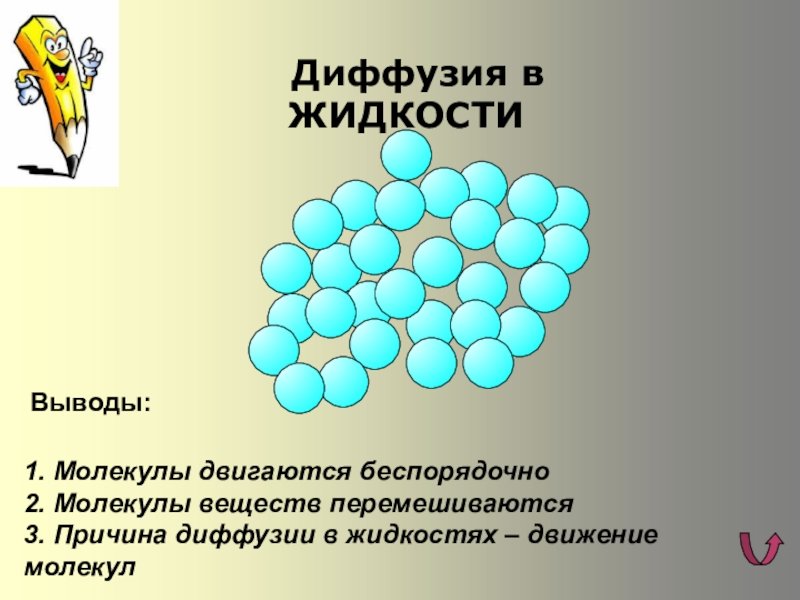 Диффузия в ЖИДКОСТИ

Выводы:

1. Молекулы двигаются беспорядочно
2. Молекулы веществ перемешиваются
3. Причина диффузии в жидкостях – движение молекул